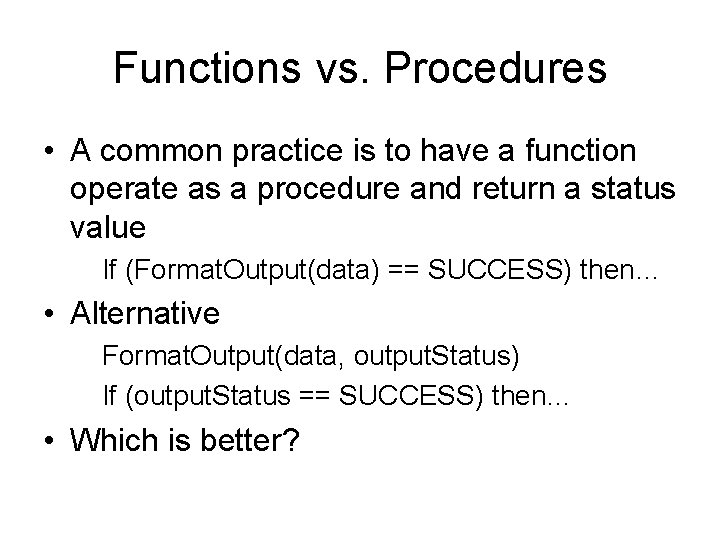 Functions vs. Procedures

• A common practice is to have a function operate as a procedure and return a status value

If (FormatOutput(data) == SUCCESS) then...

• Alternative

FormatOutput(data, outputStatus)

If (outputStatus == SUCCESS) then...

• Which is better?